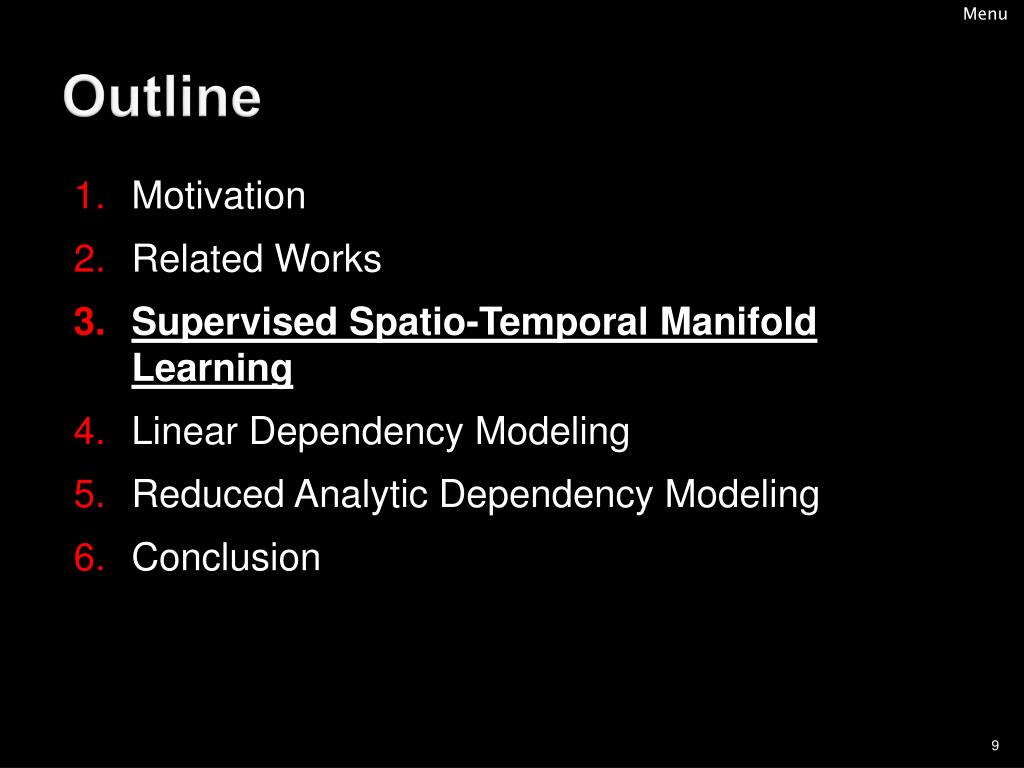 Menu

Outline

1. Motivation
2. Related Works
3. Supervised Spatio-Temporal Manifold Learning
4. Linear Dependency Modeling
5. Reduced Analytic Dependency Modeling
6. Conclusion

9